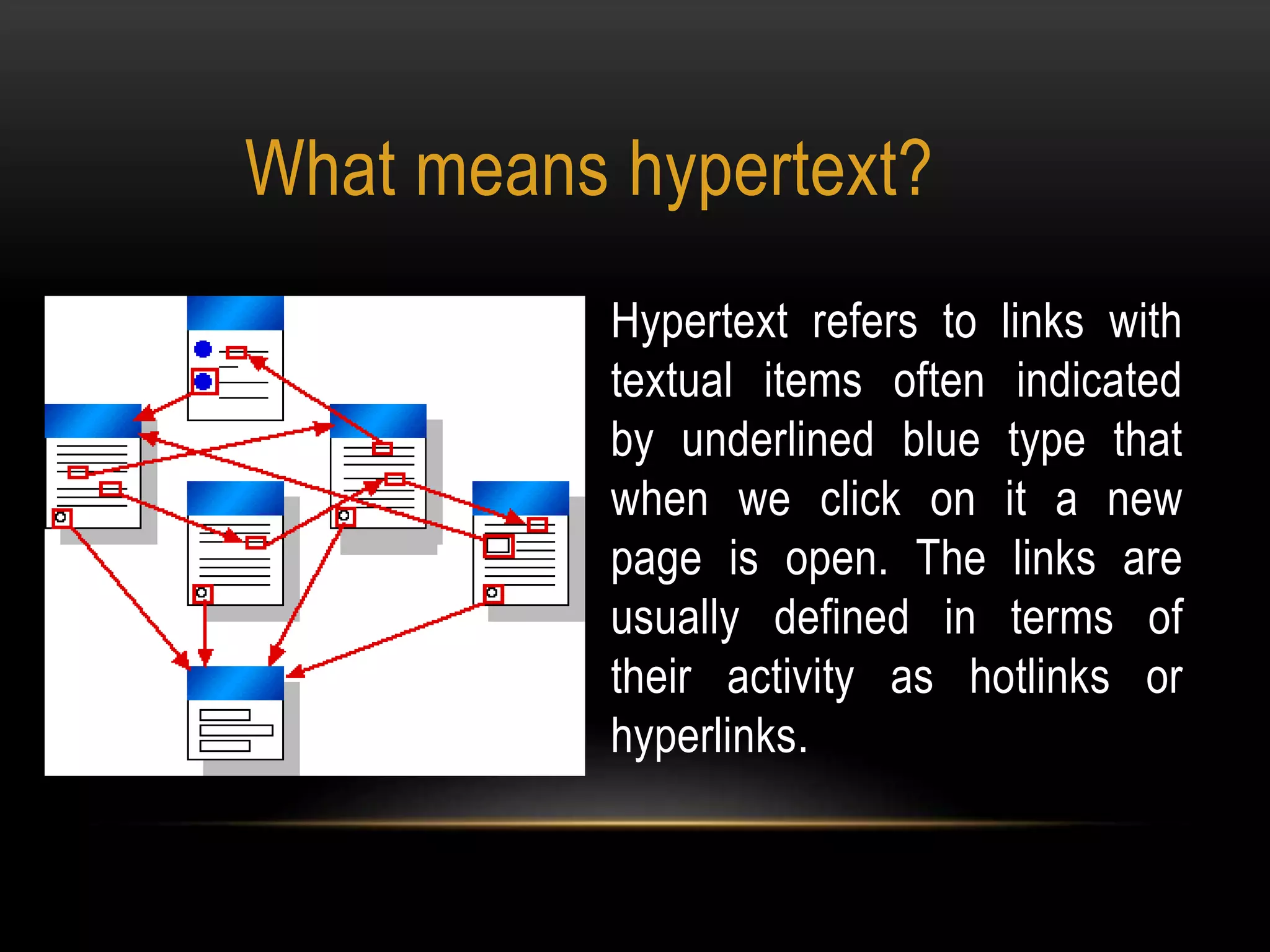 What means hypertext?

Hypertext refers to links with textual items often indicated by underlined blue type that when we click on it a new page is open. The links are usually defined in terms of their activity as hotlinks or hyperlinks.